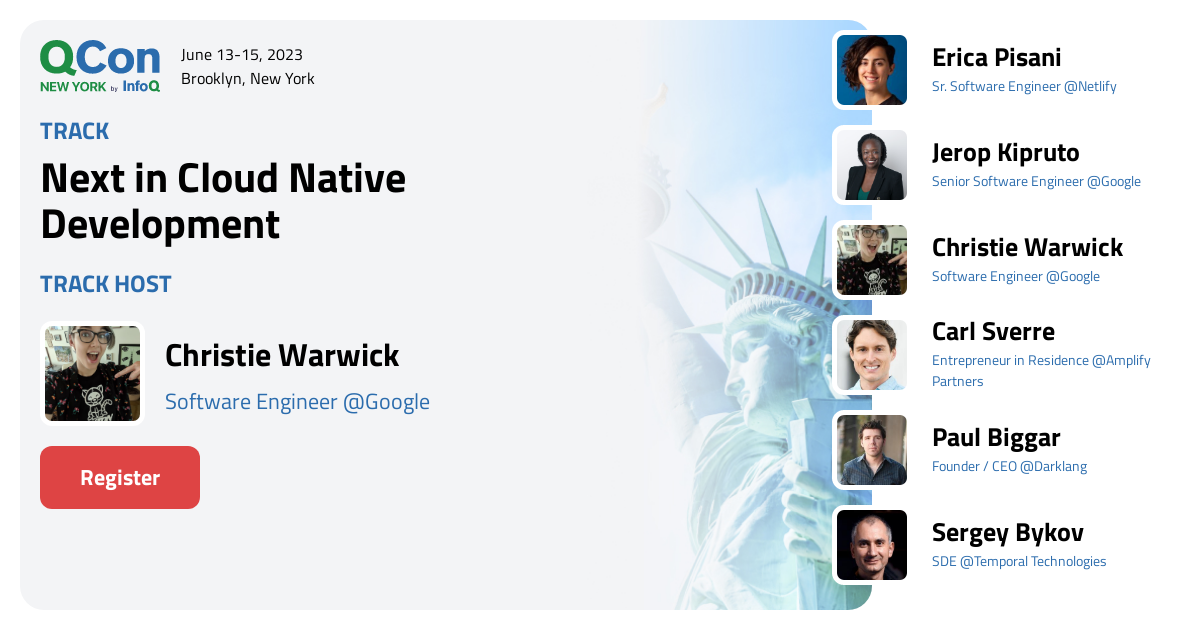 QCon
NEW YORK by InfoQ

June 13-15, 2023
Brooklyn, New York

TRACK

Next in Cloud Native Development

TRACK HOST

Christie Warwick
Software Engineer @Google

Register

Erica Pisani
Sr. Software Engineer @Netlify

Jerop Kipruto
Senior Software Engineer @Google

Christie Warwick
Software Engineer @Google

Carl Sverre
Entrepreneur in Residence @Amplify Partners

Paul Biggar
Founder / CEO @Darklang

Sergey Bykov
SDE @Temporal Technologies